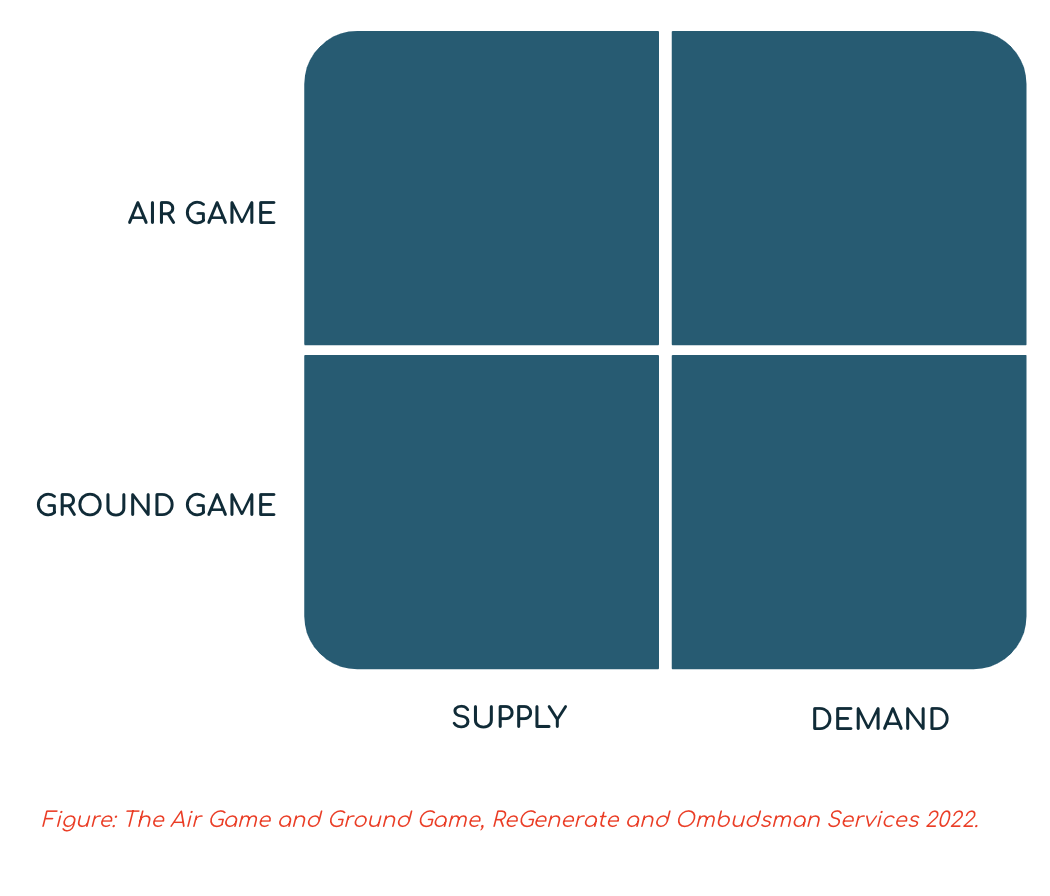 AIR GAME

GROUND GAME

SUPPLY

DEMAND

Figure: The Air Game and Ground Game, ReGenerate and Ombudsman Services 2022.